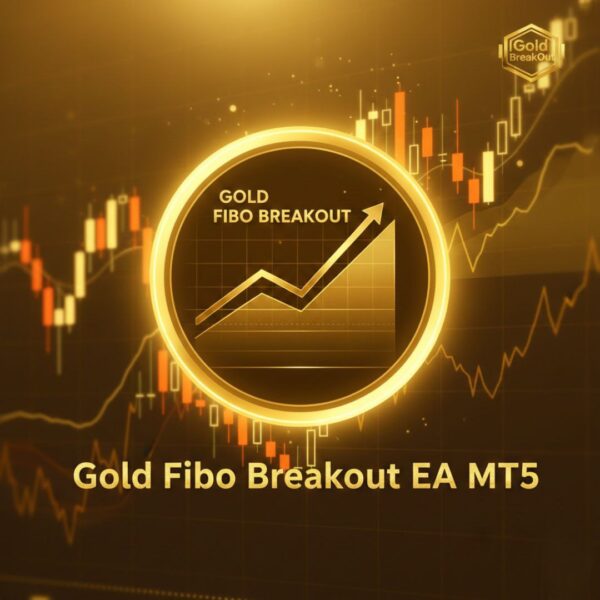 Gold BreakOut

GOLD
FIBO BREAKOUT

Gold Fibo Breakout EA MT5